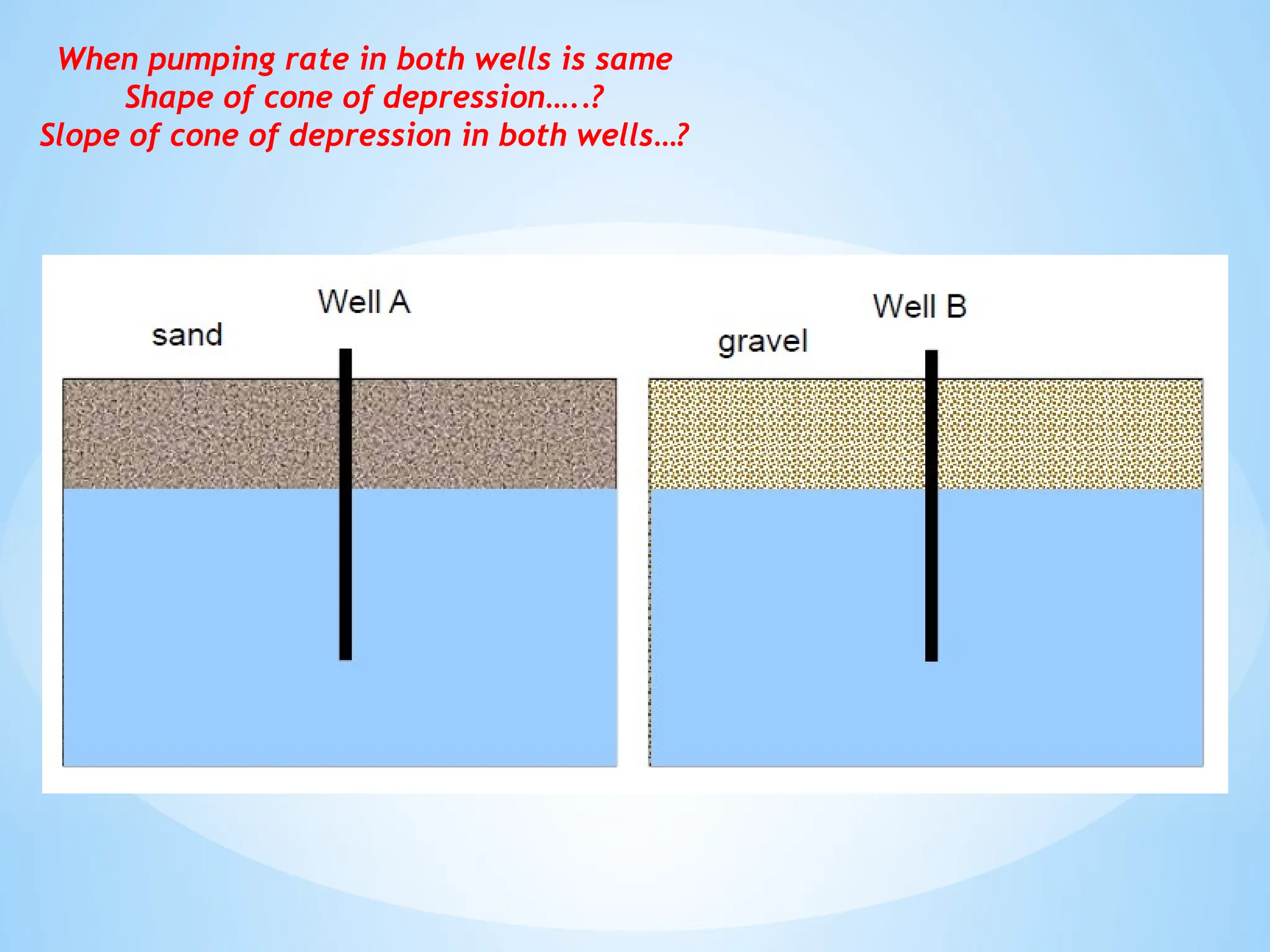 When pumping rate in both wells is same
Shape of cone of depression…..?
Slope of cone of depression in both wells…?

Well A
sand

Well B
gravel